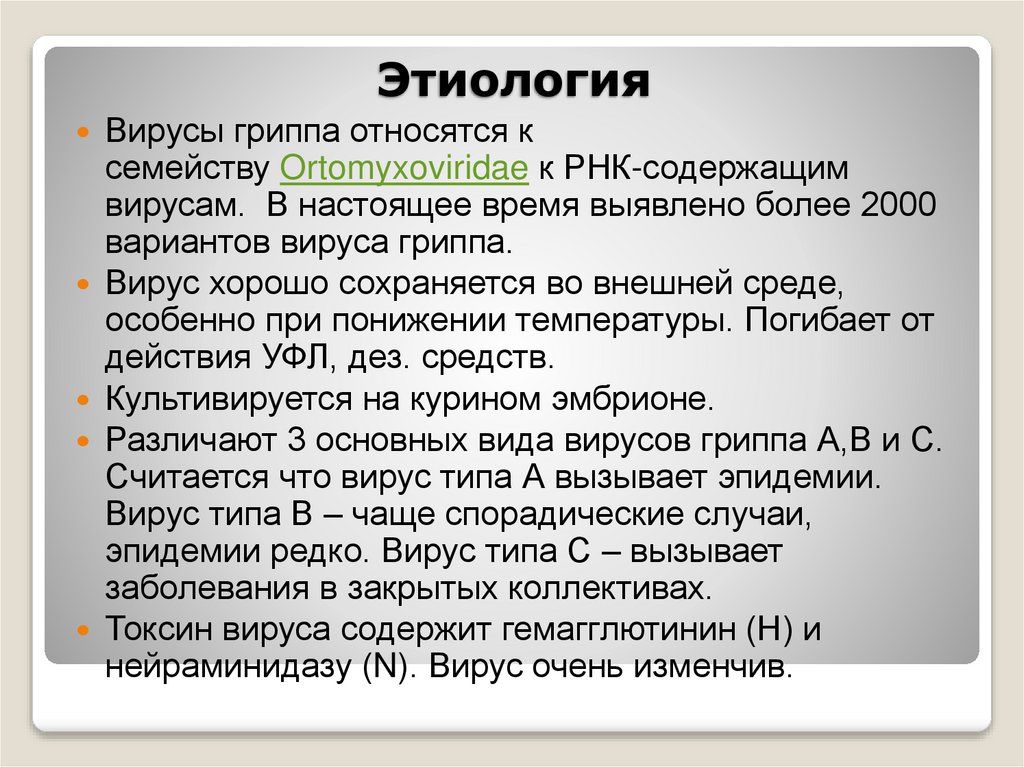 Этиология

Вирусы гриппа относятся к семейству Ortomyxoviridae к РНК-содержащим вирусам. В настоящее время выявлено более 2000 вариантов вируса гриппа.

Вирус хорошо сохраняется во внешней среде, особенно при понижении температуры. Погибает от действия УФЛ, дез. средств.

Культивируется на курином эмбрионе.

Различают 3 основных вида вирусов гриппа А,В и С. Считается что вирус типа А вызывает эпидемии. Вирус типа В – чаще спорадические случаи, эпидемии редко. Вирус типа С – вызывает заболевания в закрытых коллективах.

Токсин вируса содержит гемагглютинин (Н) и нейраминидазу (N). Вирус очень изменчив.